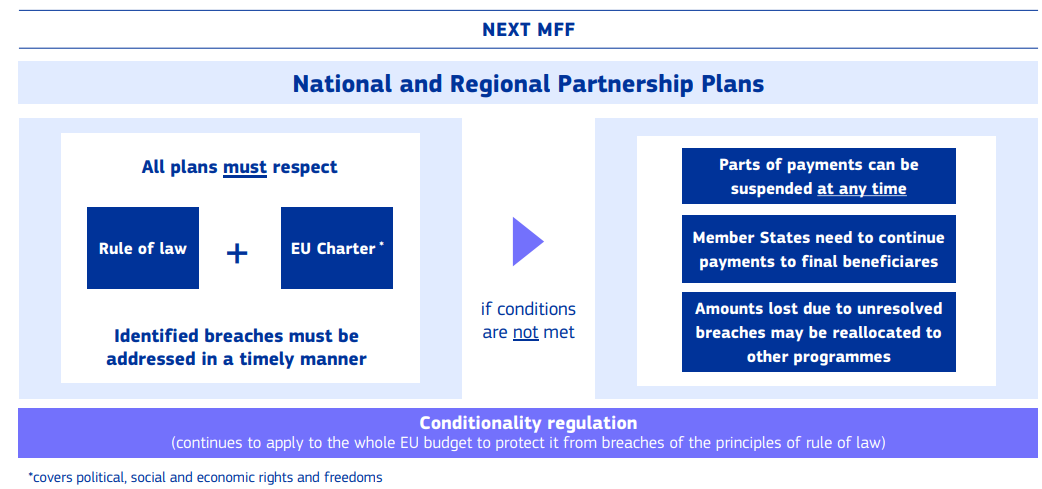 NEXT MFF

National and Regional Partnership Plans

All plans must respect

Rule of law

+

EU Charter *

Identified breaches must be addressed in a timely manner

if conditions are not met

Parts of payments can be suspended at any time

Member States need to continue payments to final beneficiares

Amounts lost due to unresolved breaches may be reallocated to other programmes

Conditionality regulation
(continues to apply to the whole EU budget to protect it from breaches of the principles of rule of law)

*covers political, social and economic rights and freedoms